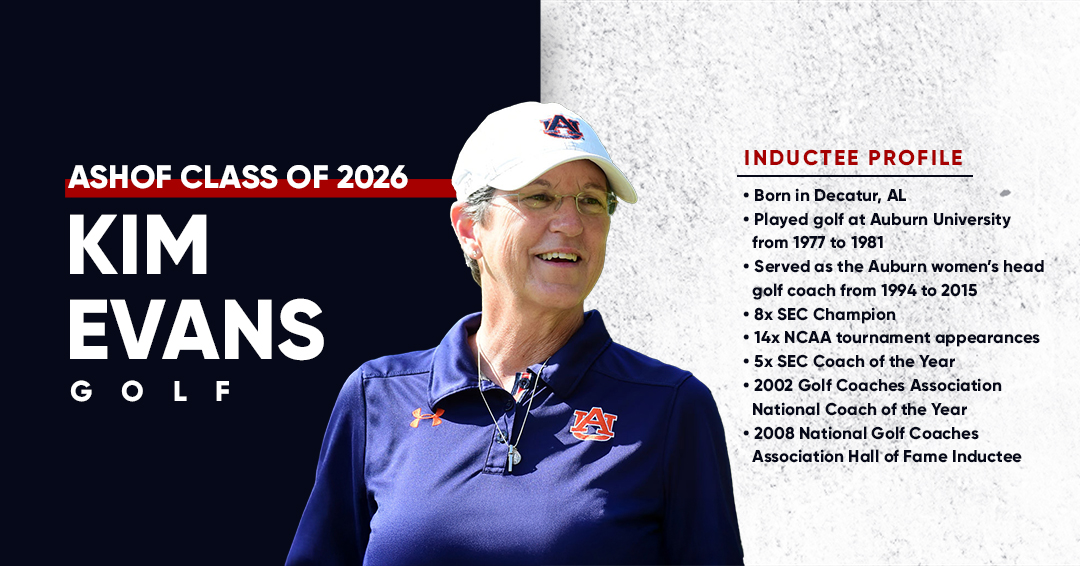 ASHOF CLASS OF 2026

KIM EVANS

GOLF

AU

AU

INDUCTEE PROFILE

• Born in Decatur, AL
• Played golf at Auburn University from 1977 to 1981
• Served as the Auburn women's head golf coach from 1994 to 2015
• 8x SEC Champion
• 14x NCAA tournament appearances
• 5x SEC Coach of the Year
• 2002 Golf Coaches Association National Coach of the Year
• 2008 National Golf Coaches Association Hall of Fame Inductee